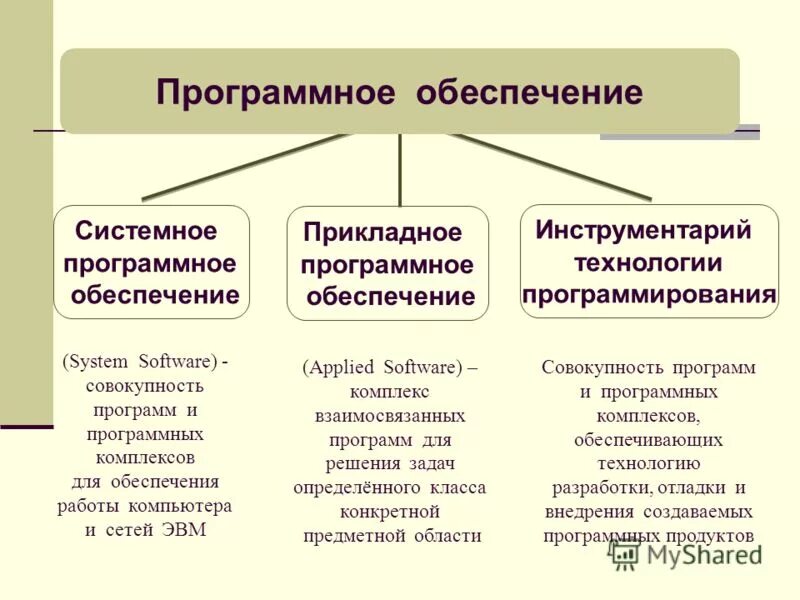 Программное обеспечение

Системное программное обеспечение

(System Software) - совокупность программ и программных комплексов для обеспечения работы компьютера и сетей ЭВМ

Прикладное программное обеспечение

(Applied Software) – комплекс взаимосвязанных программ для решения задач определённого класса конкретной предметной области

Инструментарий технологии программирования

Совокупность программ и программных комплексов, обеспечивающих технологию разработки, отладки и внедрения создаваемых программных продуктов

MyShared